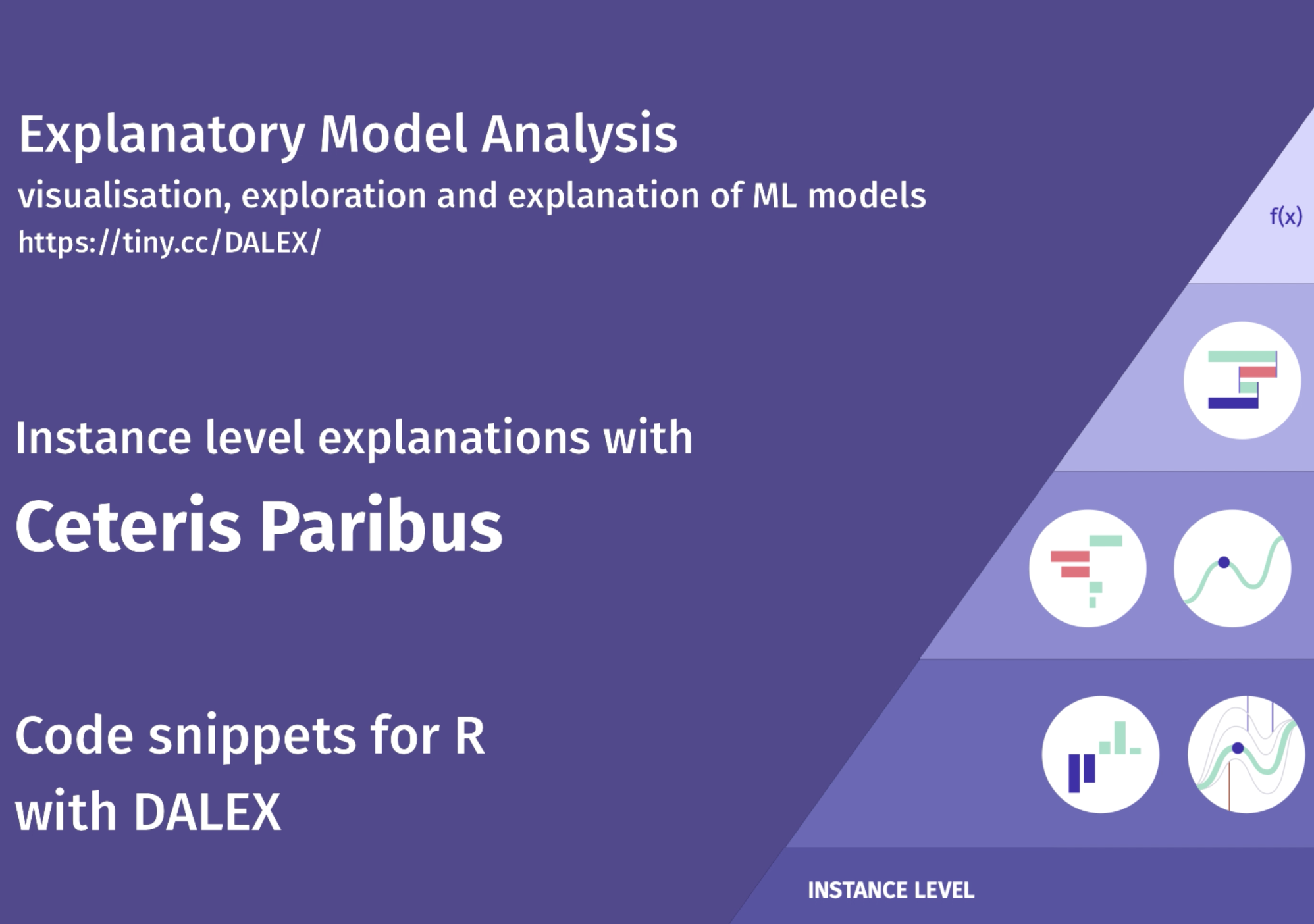 Explanatory Model Analysis

visualisation, exploration and explanation of ML models

https://tiny.cc/DALEX/

f(x)

Instance level explanations with

Ceteris Paribus

Code snippets for R
with DALEX

INSTANCE LEVEL